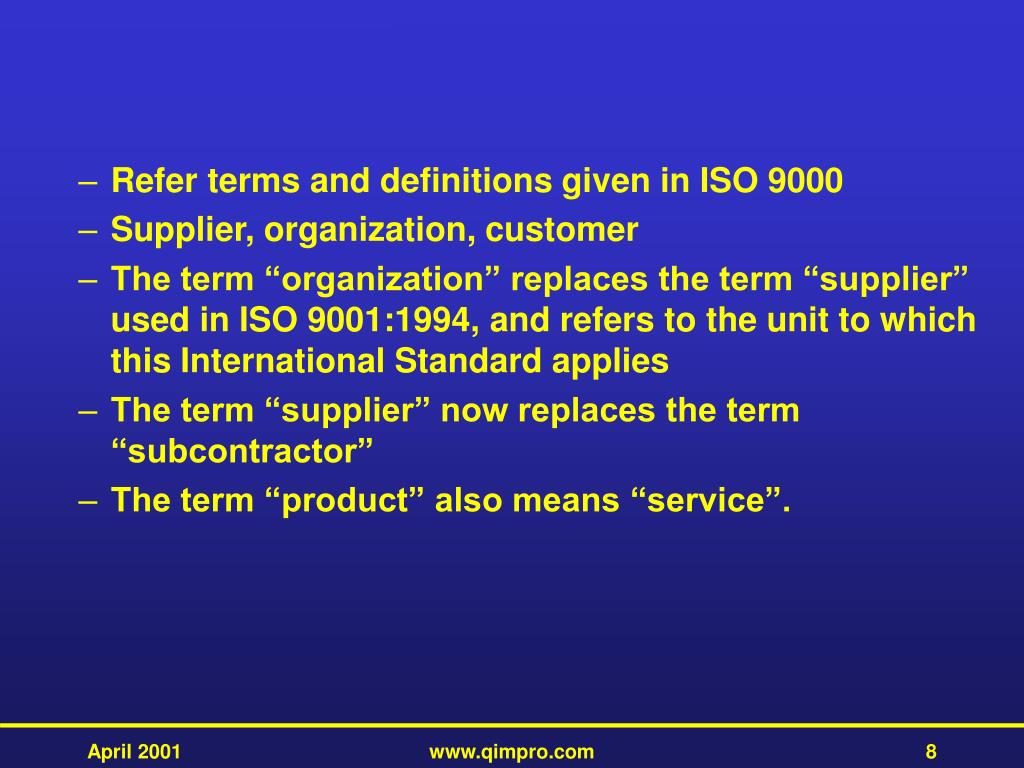 – Refer terms and definitions given in ISO 9000
– Supplier, organization, customer
– The term “organization” replaces the term “supplier” used in ISO 9001:1994, and refers to the unit to which this International Standard applies
– The term “supplier” now replaces the term “subcontractor”
– The term “product” also means “service”.

April 2001
www.qimpro.com
8